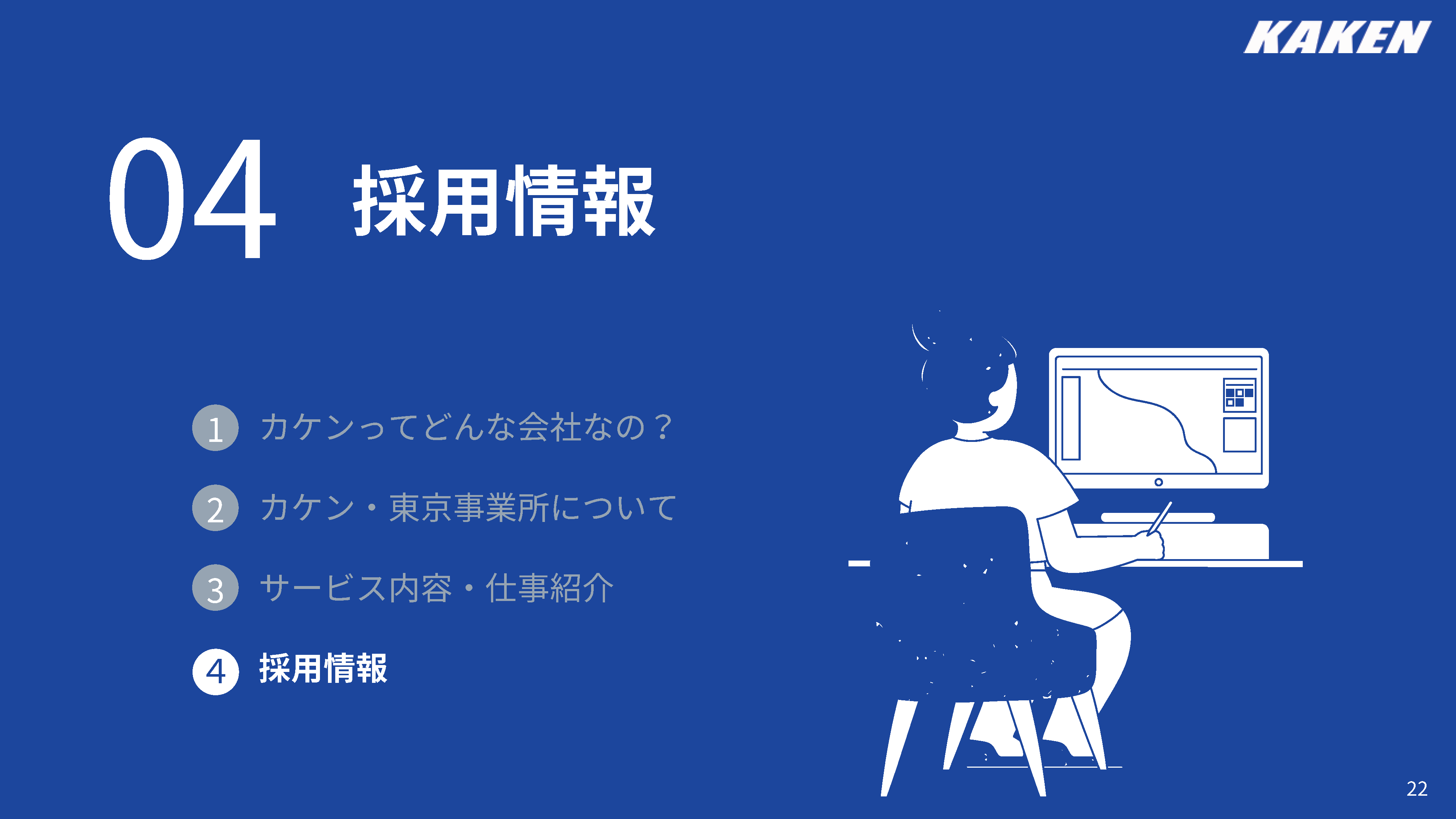 KAKEN

04 採用情報

1 カケンってどんな会社なの？
2 カケン・東京事業所について
3 サービス内容・仕事紹介
4 採用情報

22